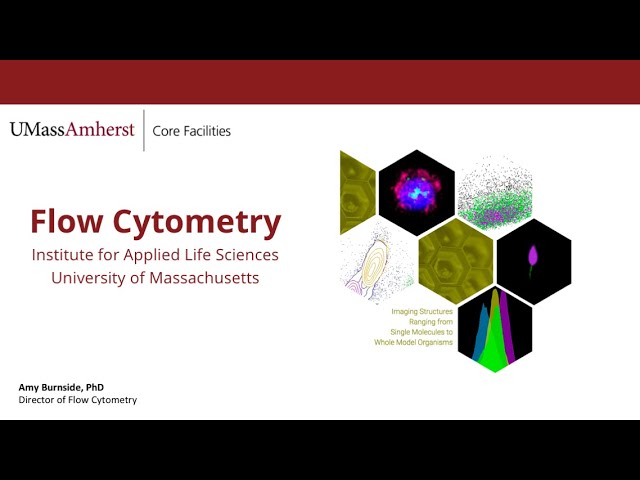 UMassAmherst | Core Facilities

Flow Cytometry
Institute for Applied Life Sciences
University of Massachusetts

Imaging Structures Ranging from Single Molecules to Whole Model Organisms

Amy Burnside, PhD
Director of Flow Cytometry